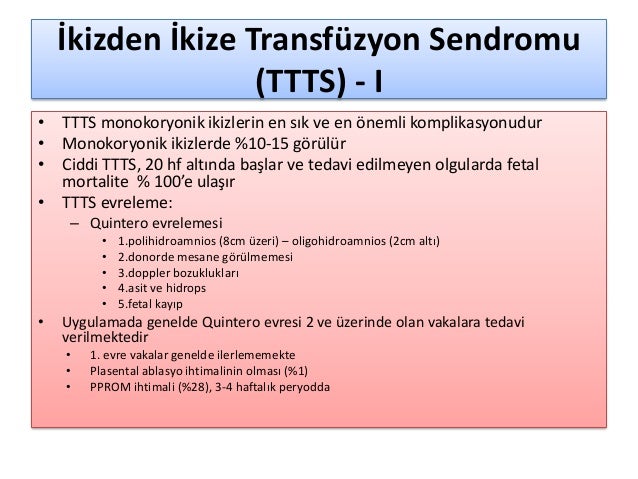 İkizden İkize Transfüzyon Sendromu (TTTS) - I

• TTTS monokoryonik ikizlerin en sık ve en önemli komplikasyonudur
• Monokoryonik ikizlerde %10-15 görülür
• Ciddi TTTS, 20 hf altında başlar ve tedavi edilmeyen olgularda fetal mortalite % 100'e ulaşır
• TTTS evreleme:
– Quintero evrelemesi
• 1.polihidroamnios (8cm üzeri) – oligohidroamnios (2cm altı)
• 2.donorde mesane görülmemesi
• 3.doppler bozuklukları
• 4.asit ve hidrops
• 5.fetal kayıp
• Uygulamada genelde Quintero evresi 2 ve üzerinde olan vakalara tedavi verilmektedir
• 1. evre vakalar genelde ilerlememekte
• Plasental ablasyo ihtimalinin olması (%1)
• PPROM ihtimali (%28), 3-4 haftalık peryodda